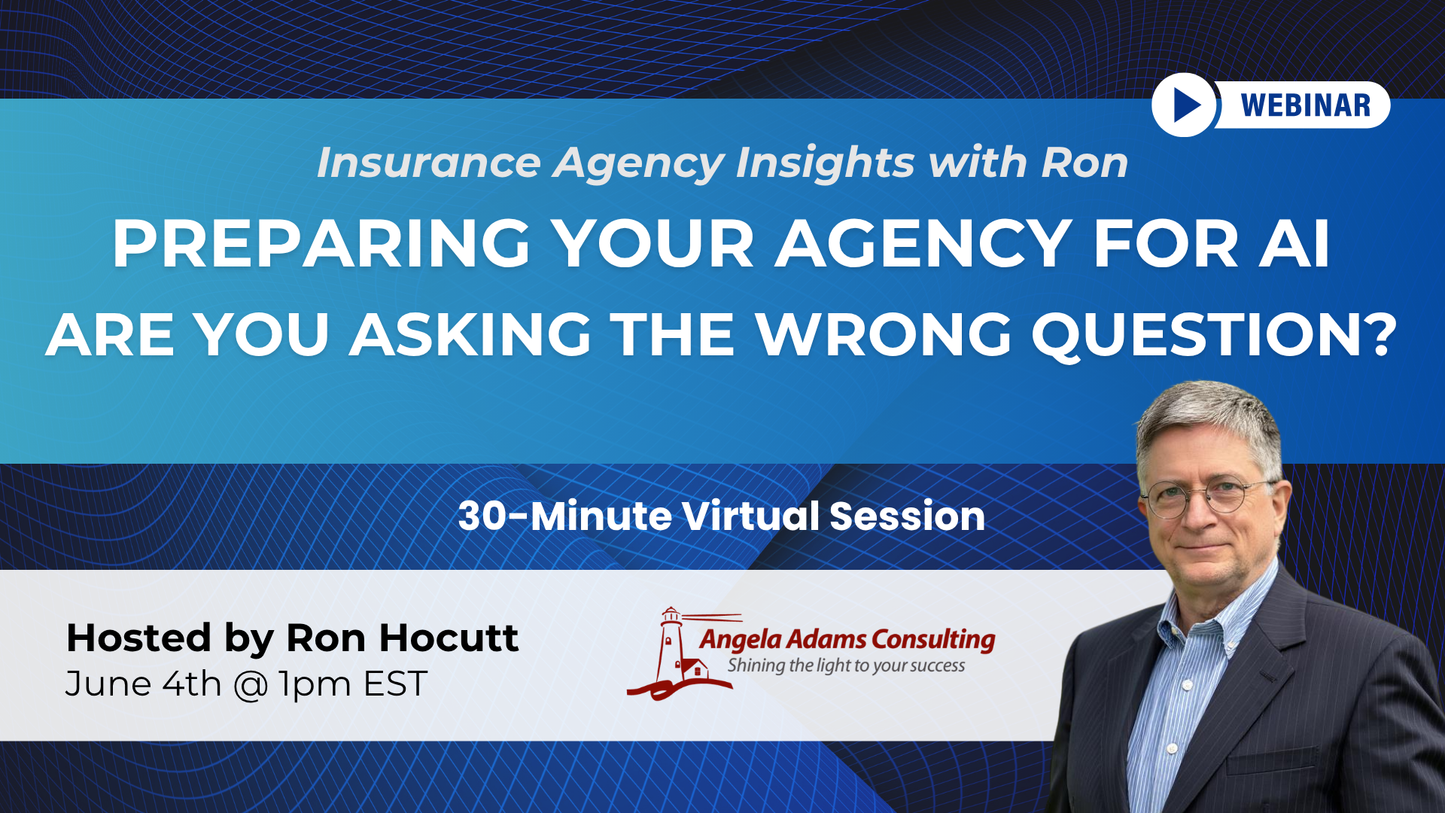 WEBINAR

Insurance Agency Insights with Ron

PREPARING YOUR AGENCY FOR AI

ARE YOU ASKING THE WRONG QUESTION?

30-Minute Virtual Session

Hosted by Ron Hocutt
June 4th @ 1pm EST

Angela Adams Consulting
Shining the light to your success